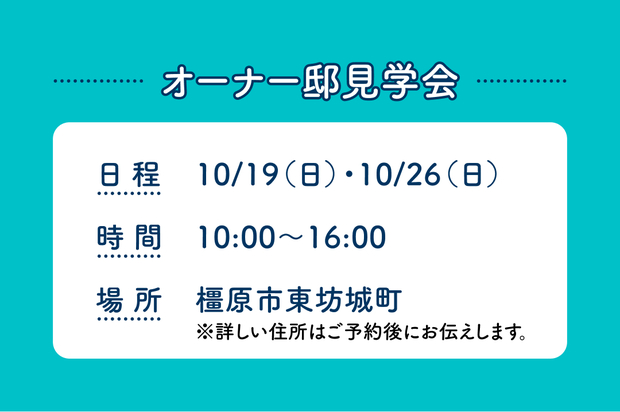 オーナー邸見学会

日程 10/19（日）・10/26（日）

時間 10:00〜16:00

場所 橿原市東坊城町
※詳しい住所はご予約後にお伝えします。